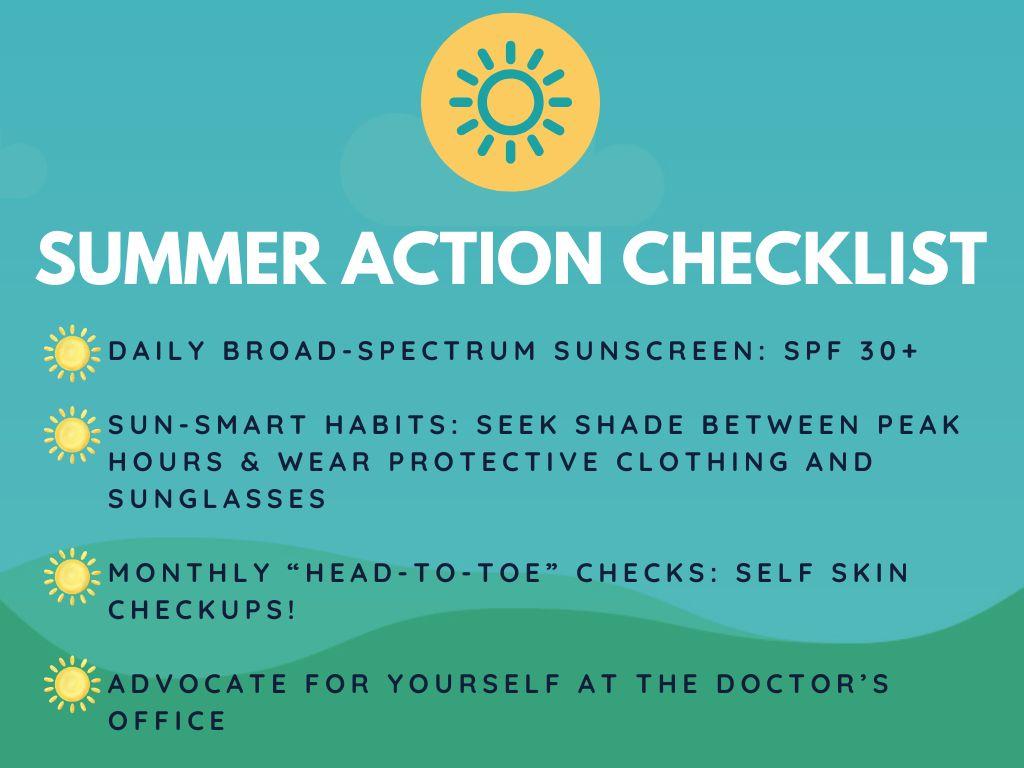 SUMMER ACTION CHECKLIST

DAILY BROAD-SPECTRUM SUNSCREEN: SPF 30+

SUN-SMART HABITS: SEEK SHADE BETWEEN PEAK HOURS & WEAR PROTECTIVE CLOTHING AND SUNGLASSES

MONTHLY “HEAD-TO-TOE” CHECKS: SELF SKIN CHECKUPS!

ADVOCATE FOR YOURSELF AT THE DOCTOR’S OFFICE